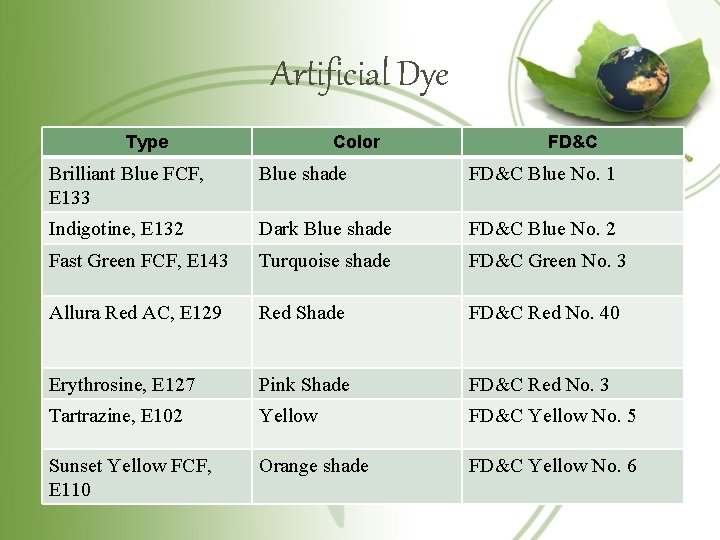 Artificial Dye

| Type | Color | FD&C |
|---|---|---|
| Brilliant Blue FCF, E133 | Blue shade | FD&C Blue No. 1 |
| Indigotine, E132 | Dark Blue shade | FD&C Blue No. 2 |
| Fast Green FCF, E143 | Turquoise shade | FD&C Green No. 3 |
| Allura Red AC, E129 | Red Shade | FD&C Red No. 40 |
| Erythrosine, E127 | Pink Shade | FD&C Red No. 3 |
| Tartrazine, E102 | Yellow | FD&C Yellow No. 5 |
| Sunset Yellow FCF, E110 | Orange shade | FD&C Yellow No. 6 |